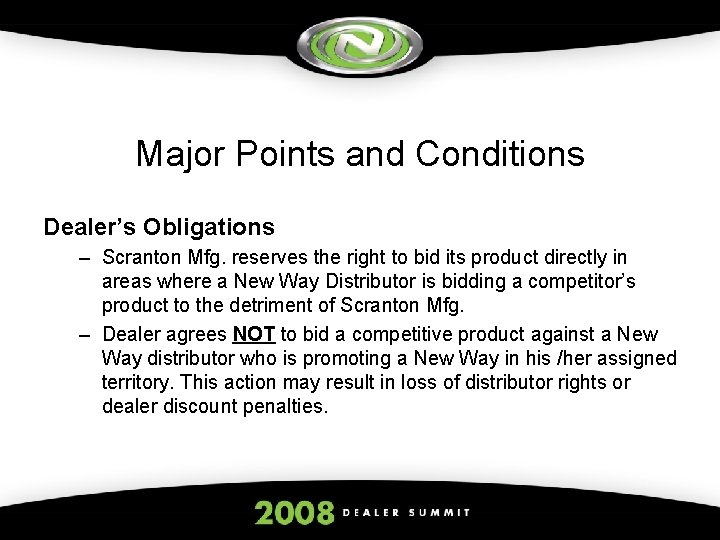 Major Points and Conditions

Dealer's Obligations

– Scranton Mfg. reserves the right to bid its product directly in areas where a New Way Distributor is bidding a competitor's product to the detriment of Scranton Mfg.

– Dealer agrees NOT to bid a competitive product against a New Way distributor who is promoting a New Way in his /her assigned territory. This action may result in loss of distributor rights or dealer discount penalties.

2008 DEALER SUMMIT